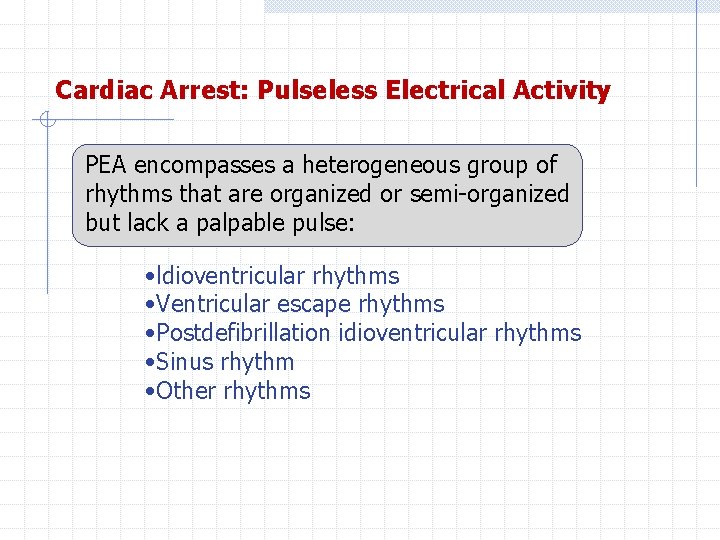 Cardiac Arrest: Pulseless Electrical Activity

PEA encompasses a heterogeneous group of rhythms that are organized or semi-organized but lack a palpable pulse:

•Idioventricular rhythms
•Ventricular escape rhythms
•Postdefibrillation idioventricular rhythms
•Sinus rhythm
•Other rhythms